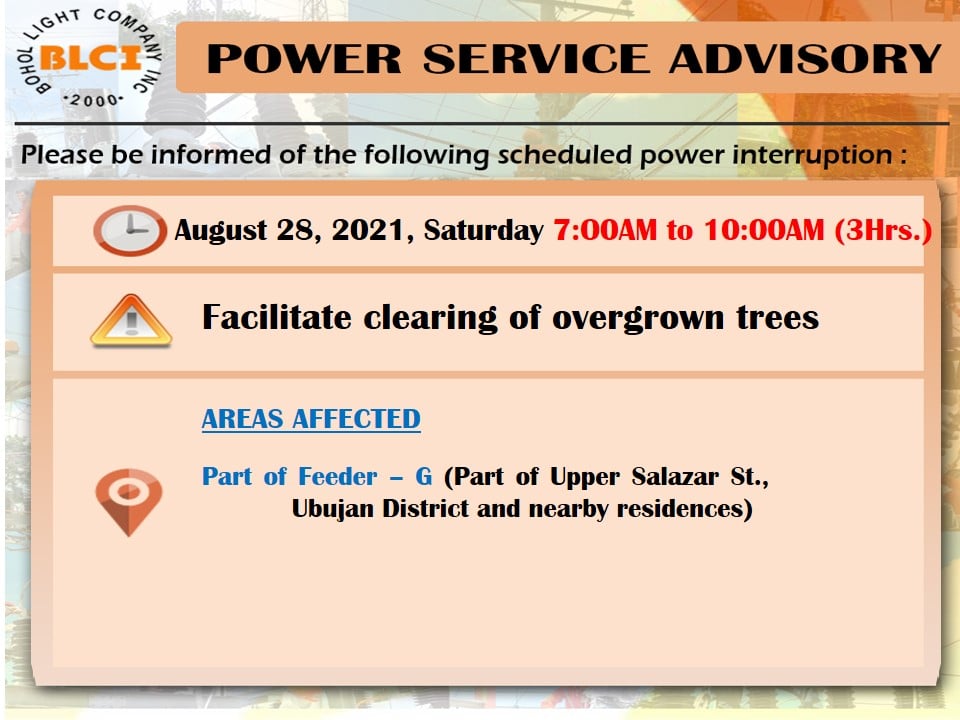 BOHOL LIGHT COMPANY INC
BLCI
·2000·

POWER SERVICE ADVISORY

Please be informed of the following scheduled power interruption :

August 28, 2021, Saturday 7:00AM to 10:00AM (3Hrs.)

Facilitate clearing of overgrown trees

AREAS AFFECTED

Part of Feeder – G (Part of Upper Salazar St., Ubujan District and nearby residences)